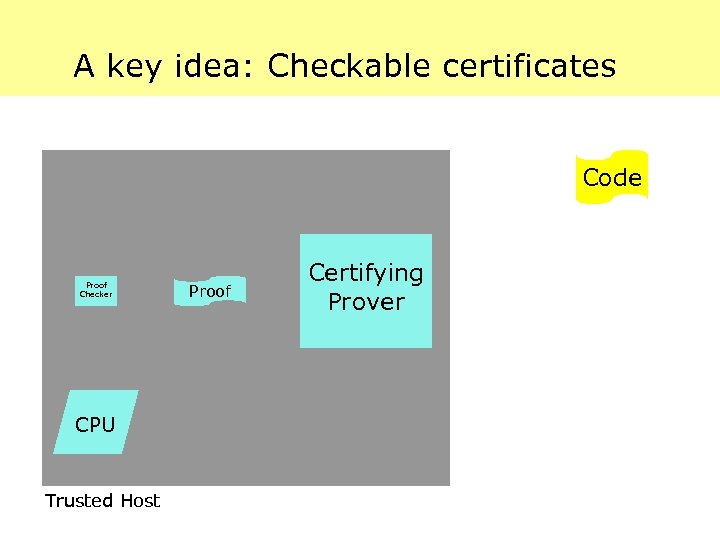 A key idea: Checkable certificates

Code

Proof Checker

Proof

Certifying Prover

CPU

Trusted Host